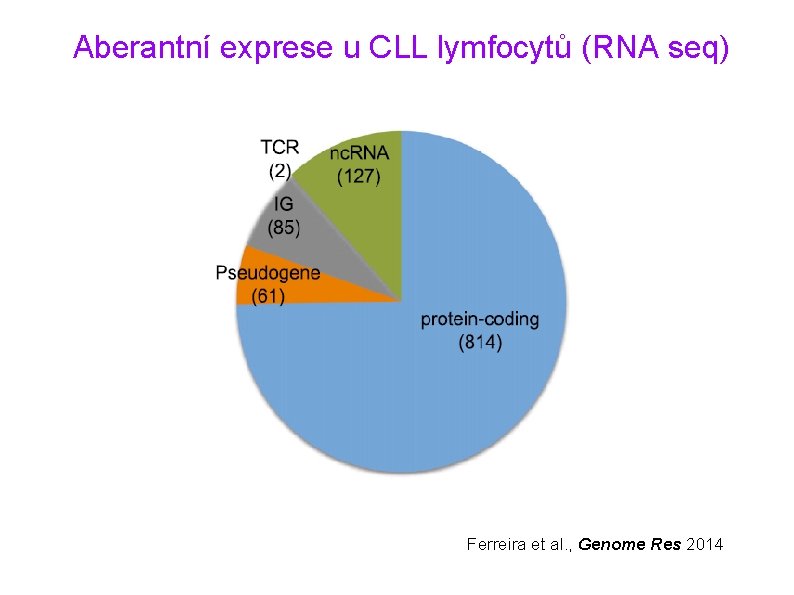 Aberantní exprese u CLL lymfocytů (RNA seq)

TCR
(2)

ncRNA
(127)

IG
(85)

Pseudogene
(61)

protein-coding
(814)

Ferreira et al., Genome Res 2014